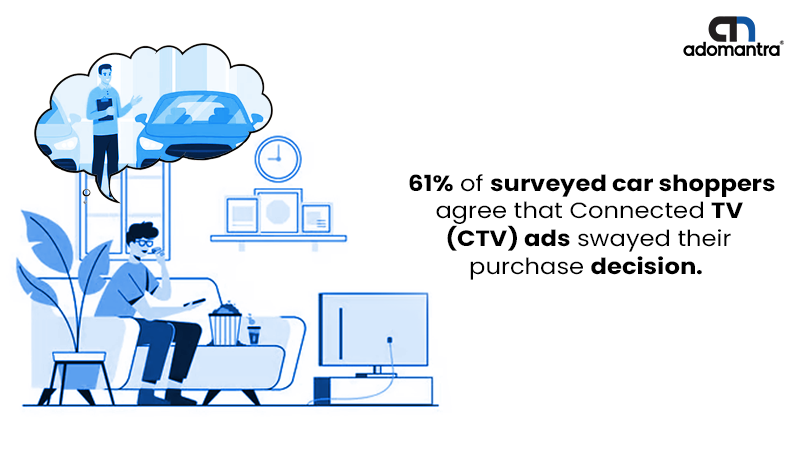 adomantra®

61% of surveyed car shoppers agree that Connected TV (CTV) ads swayed their purchase decision.